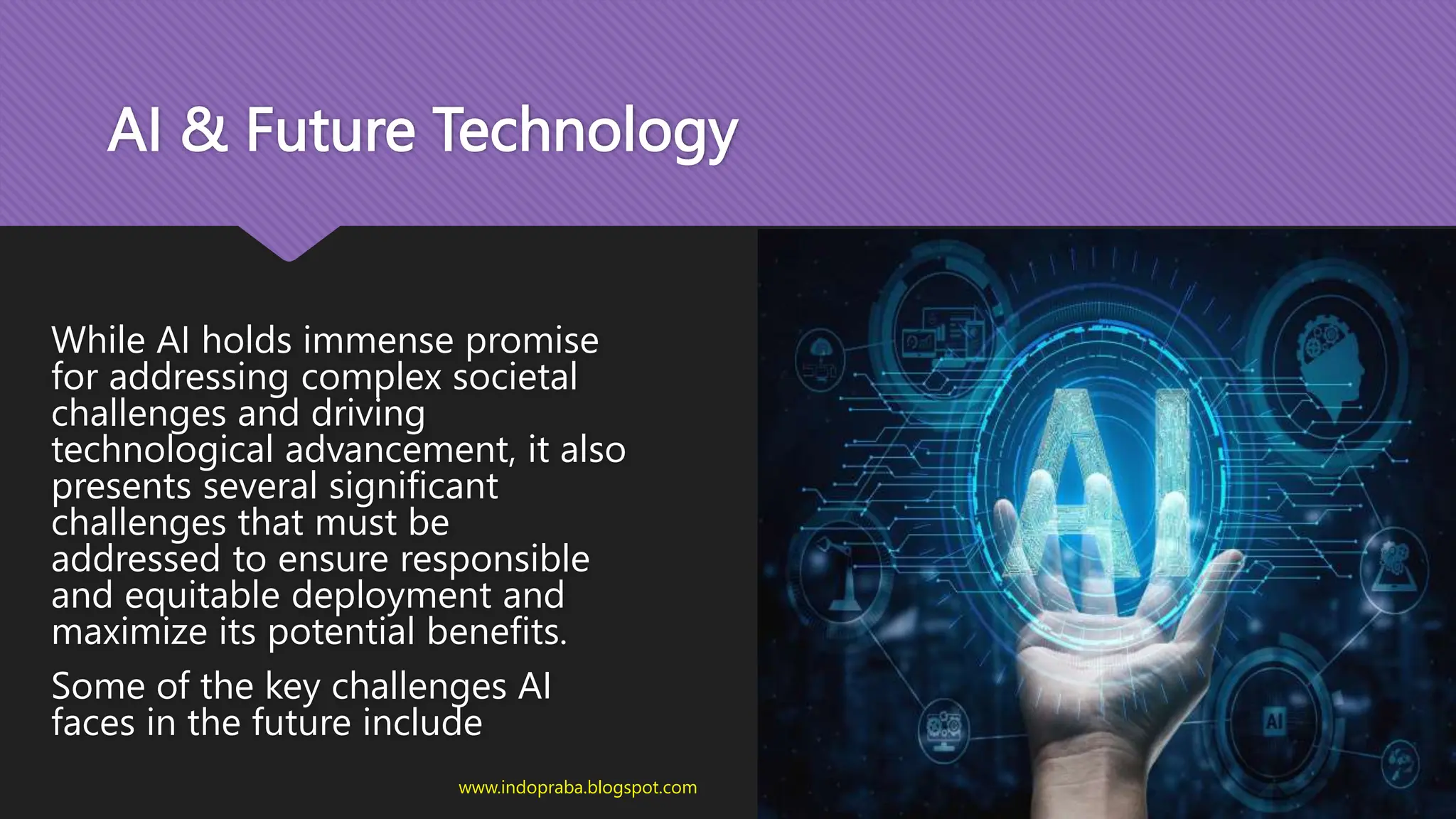 AI & Future Technology

While AI holds immense promise for addressing complex societal challenges and driving technological advancement, it also presents several significant challenges that must be addressed to ensure responsible and equitable deployment and maximize its potential benefits.

Some of the key challenges AI faces in the future include

www.indopraba.blogspot.com

AI

AI